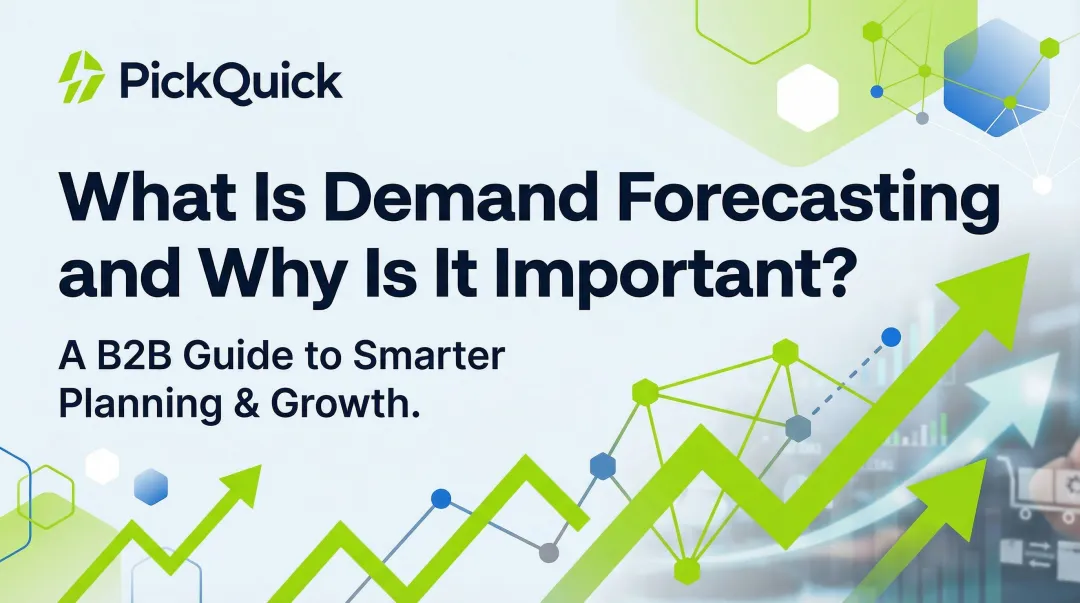 PickQuick

What Is Demand Forecasting and Why Is It Important?

A B2B Guide to Smarter Planning & Growth.